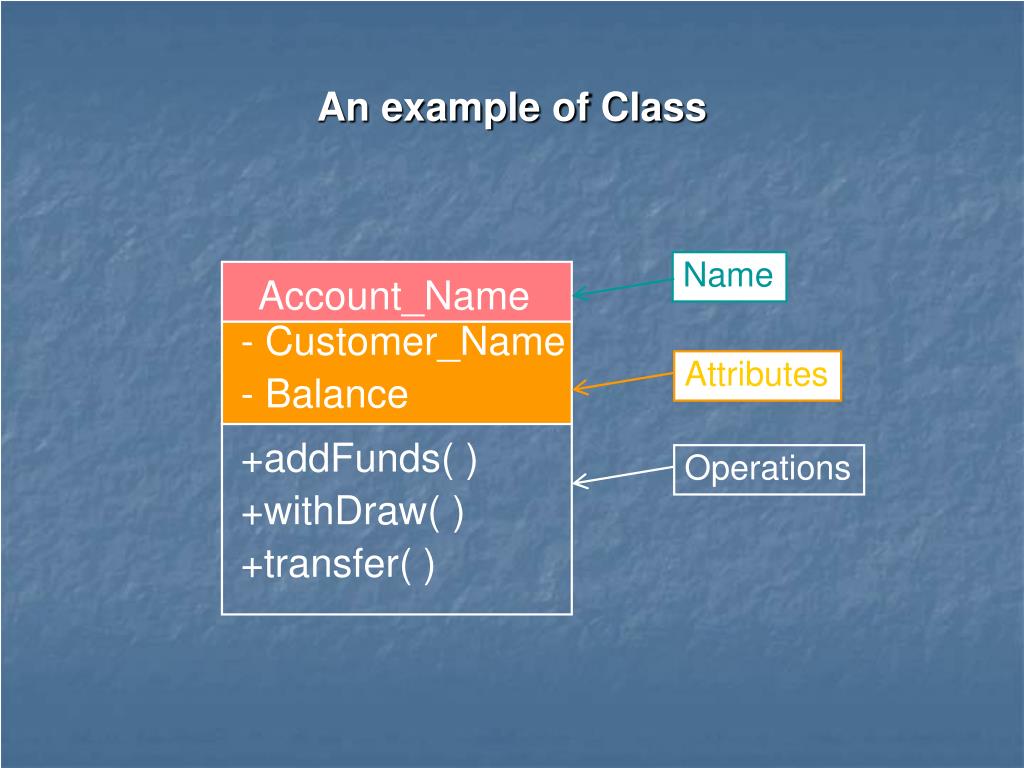 An example of Class

Account_Name

- Customer_Name
- Balance

+addFunds( )
+withDraw( )
+transfer( )

Name

Attributes

Operations